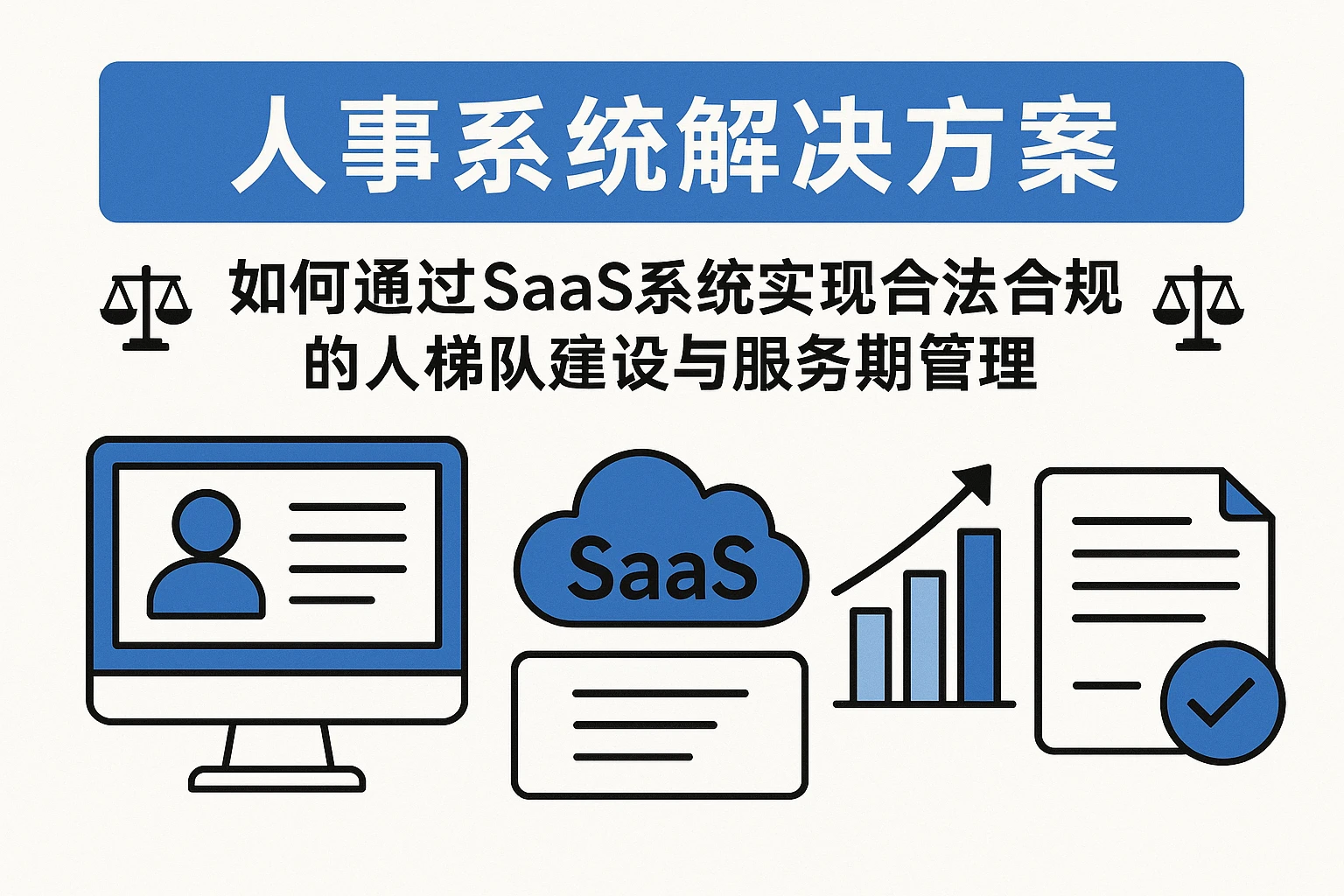 人事系统解决方案

如何通过SaaS系统实现合法合规的人梯队建设与服务期管理

SaaS